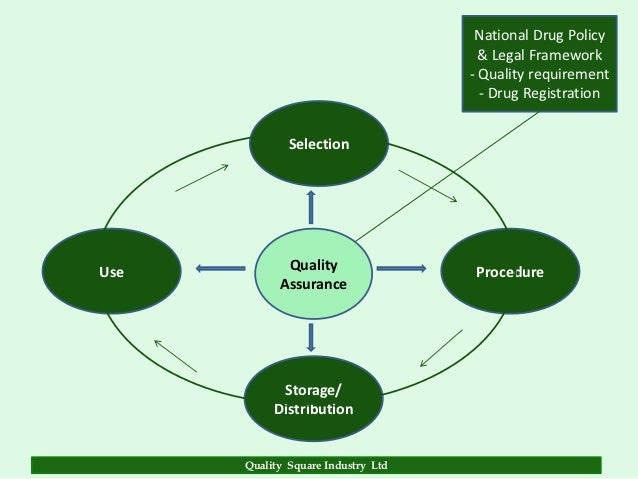 National Drug Policy
& Legal Framework
- Quality requirement
- Drug Registration

Selection

Use

Quality Assurance

Procedure

Storage/ Distribution

Quality Square Industry Ltd